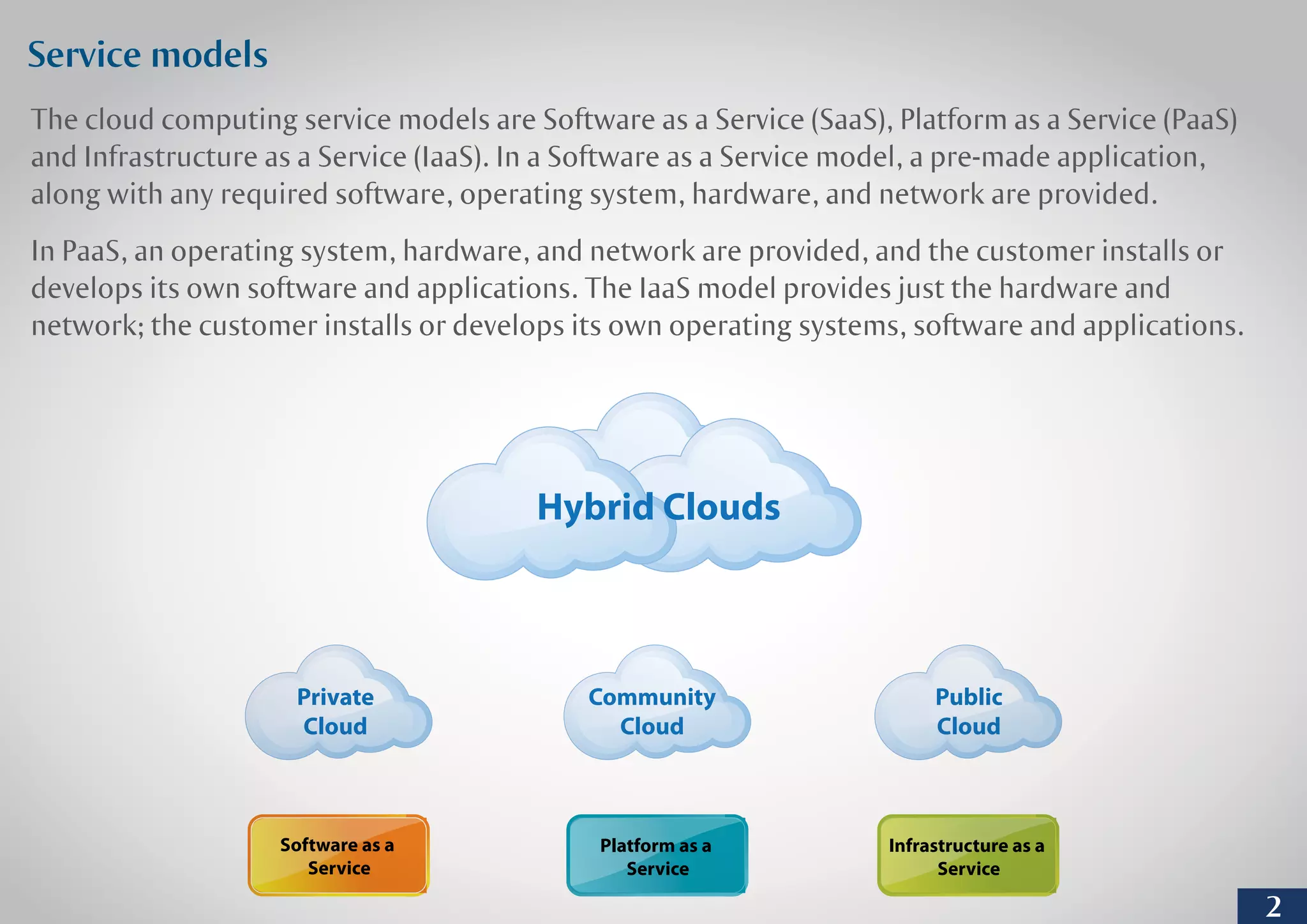 Service models

The cloud computing service models are Software as a Service (SaaS), Platform as a Service (PaaS) and Infrastructure as a Service (IaaS). In a Software as a Service model, a pre-made application, along with any required software, operating system, hardware, and network are provided.

In PaaS, an operating system, hardware, and network are provided, and the customer installs or develops its own software and applications. The IaaS model provides just the hardware and network; the customer installs or develops its own operating systems, software and applications.

Hybrid Clouds

Private Cloud

Community Cloud

Public Cloud

Software as a Service

Platform as a Service

Infrastructure as a Service

2